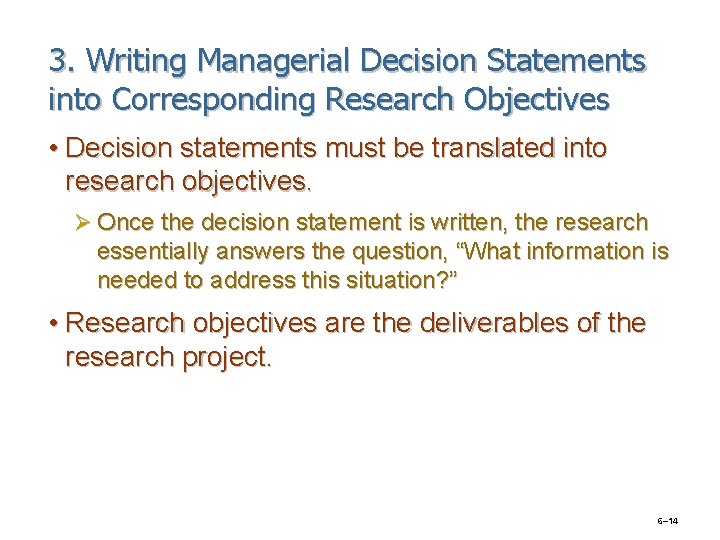 3. Writing Managerial Decision Statements into Corresponding Research Objectives

• Decision statements must be translated into research objectives.

➢ Once the decision statement is written, the research essentially answers the question, “What information is needed to address this situation?”

• Research objectives are the deliverables of the research project.

6–14